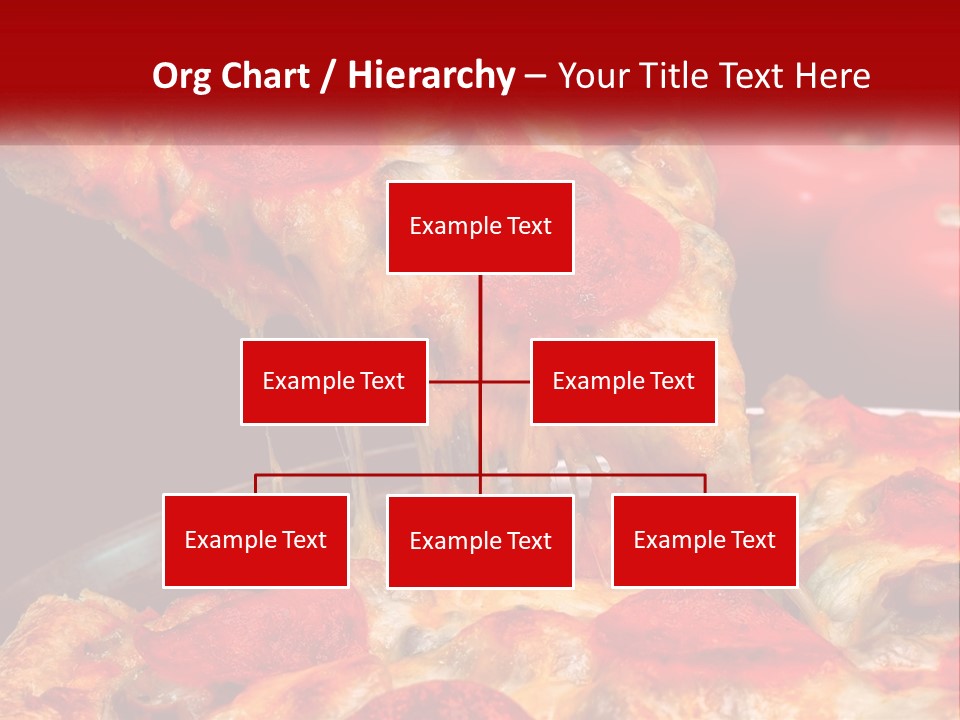 Org Chart / Hierarchy – Your Title Text Here

Example Text

Example Text

Example Text

Example Text

Example Text

Example Text